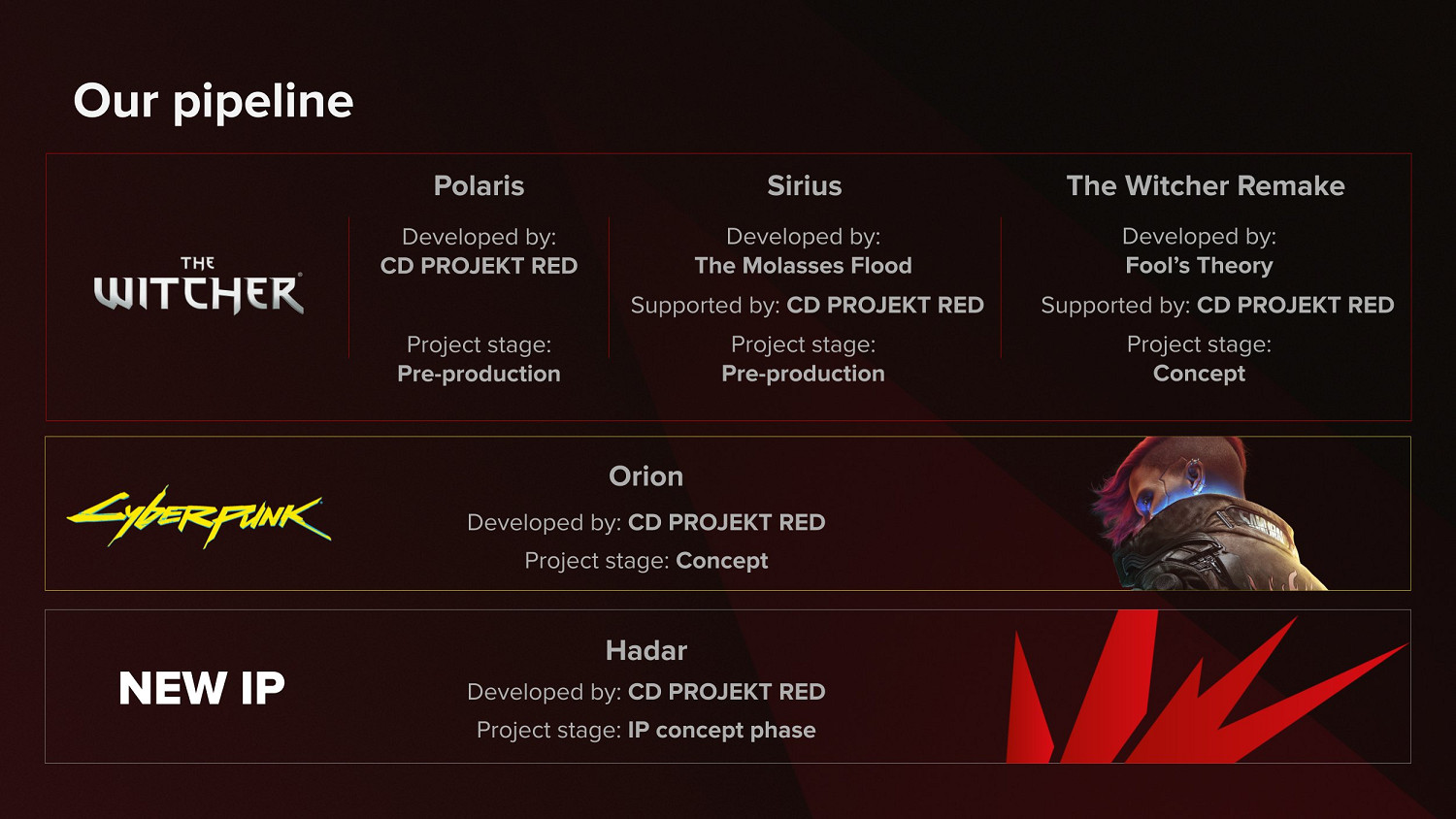 Our pipeline

THE WITCHER

Polaris

Developed by:
CD PROJEKT RED

Project stage:
Pre-production

Sirius

Developed by:
The Molasses Flood

Supported by: CD PROJEKT RED

Project stage:
Pre-production

The Witcher Remake

Developed by:
Fool's Theory

Supported by: CD PROJEKT RED

Project stage:
Concept

Cyberpunk

Orion

Developed by: CD PROJEKT RED

Project stage: Concept

NEW IP

Hadar

Developed by: CD PROJEKT RED

Project stage: IP concept phase